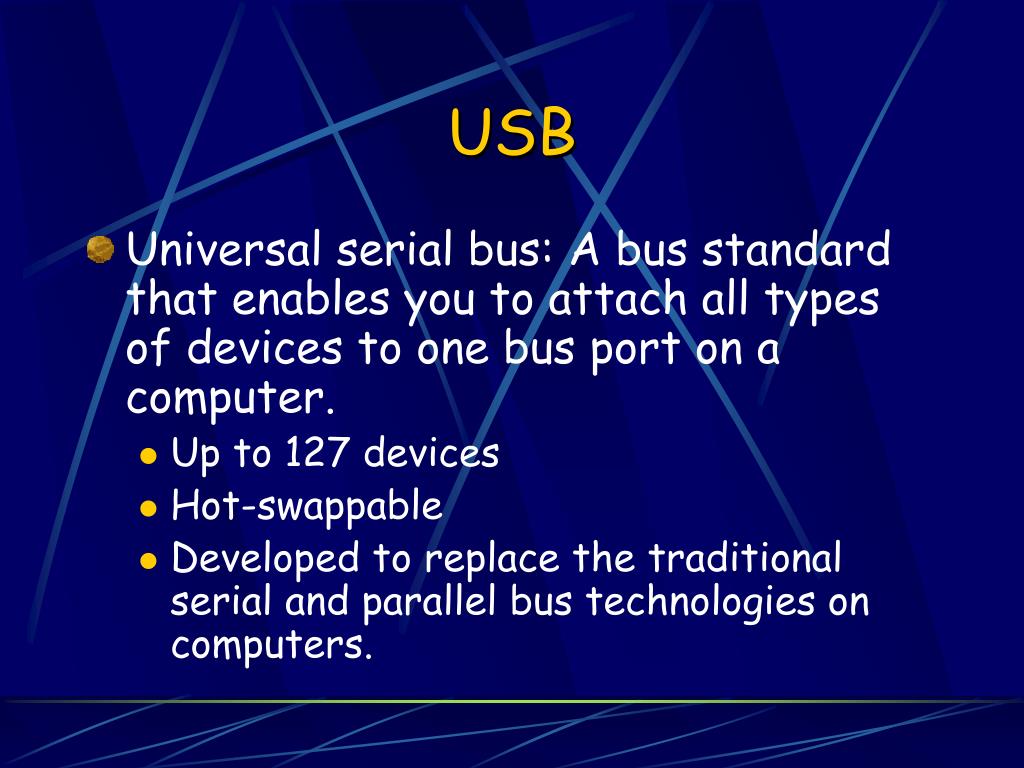 USB

Universal serial bus: A bus standard that enables you to attach all types of devices to one bus port on a computer.

Up to 127 devices

Hot-swappable

Developed to replace the traditional serial and parallel bus technologies on computers.